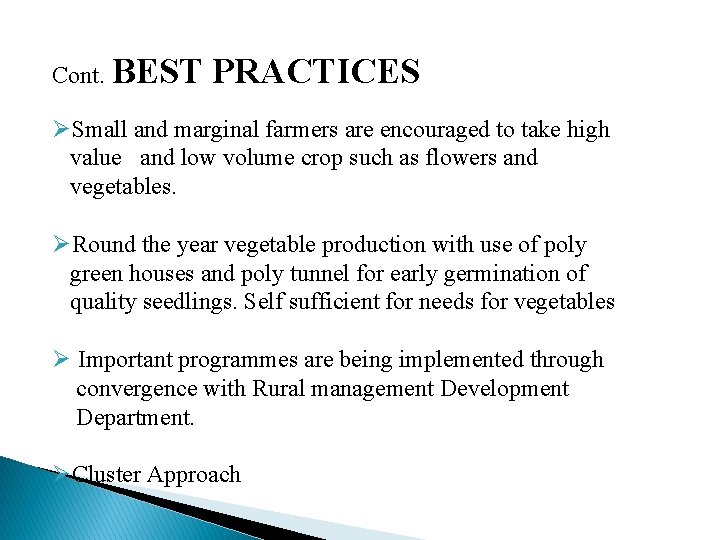 Cont. BEST PRACTICES

➢Small and marginal farmers are encouraged to take high value and low volume crop such as flowers and vegetables.

➢Round the year vegetable production with use of poly green houses and poly tunnel for early germination of quality seedlings. Self sufficient for needs for vegetables

➢ Important programmes are being implemented through convergence with Rural management Development Department.

➢Cluster Approach